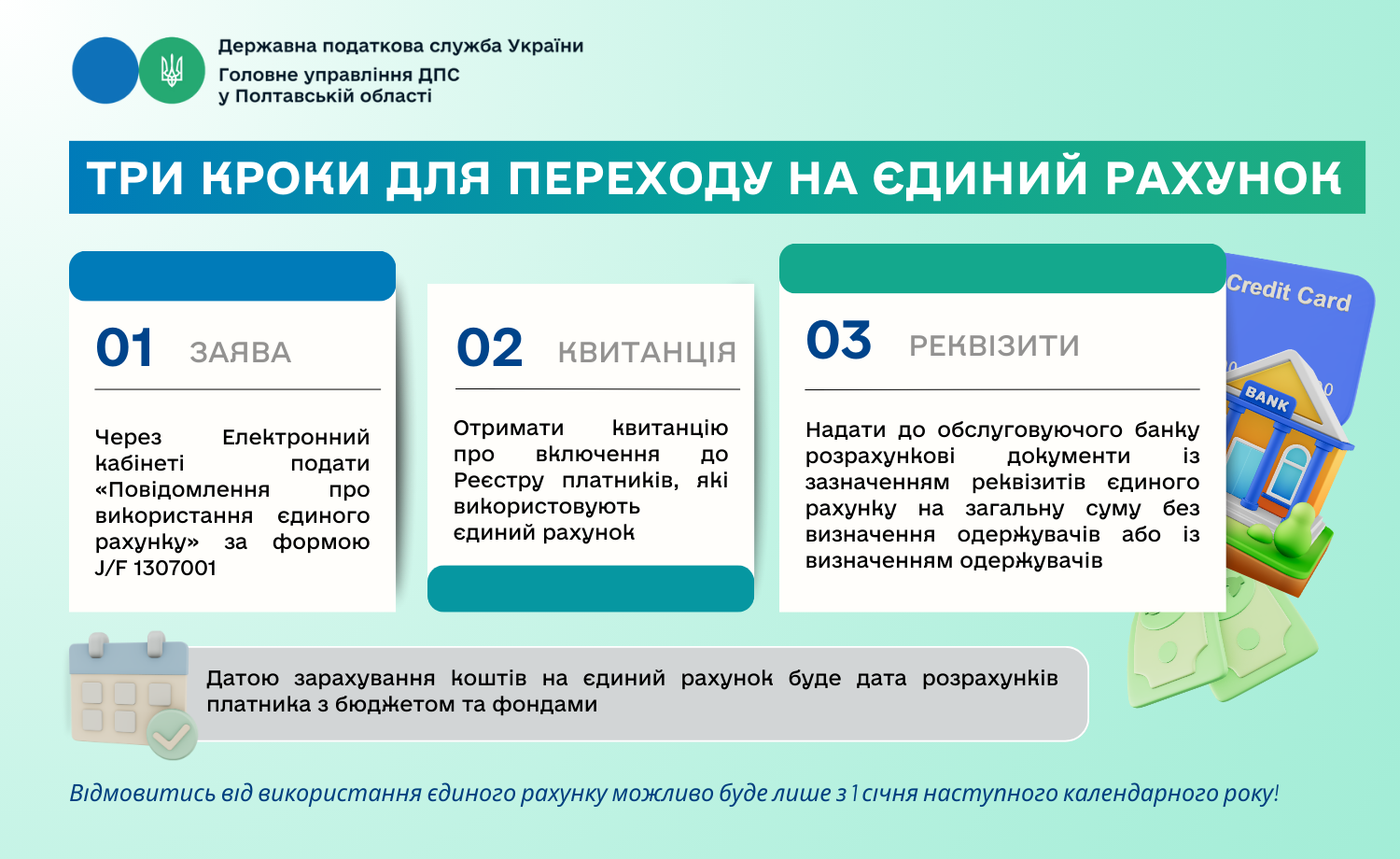 Державна податкова служба України
Головне управління ДПС
у Полтавській області

ТРИ КРОКИ ДЛЯ ПЕРЕХОДУ НА ЄДИНИЙ РАХУНОК

01 ЗАЯВА

Через Електронний кабінеті подати «Повідомлення про використання єдиного рахунку» за формою J/F 1307001

02 КВИТАНЦІЯ

Отримати квитанцію про включення до Реєстру платників, які використовують єдиний рахунок

03 РЕКВІЗИТИ

Надати до обслуговуючого банку розрахункові документи із зазначенням реквізитів єдиного рахунку на загальну суму без визначення одержувачів або із визначенням одержувачів

Credit Card

BANK

Датою зарахування коштів на єдиний рахунок буде дата розрахунків платника з бюджетом та фондами

Відмовитись від використання єдиного рахунку можливо буде лише з 1 січня наступного календарного року!